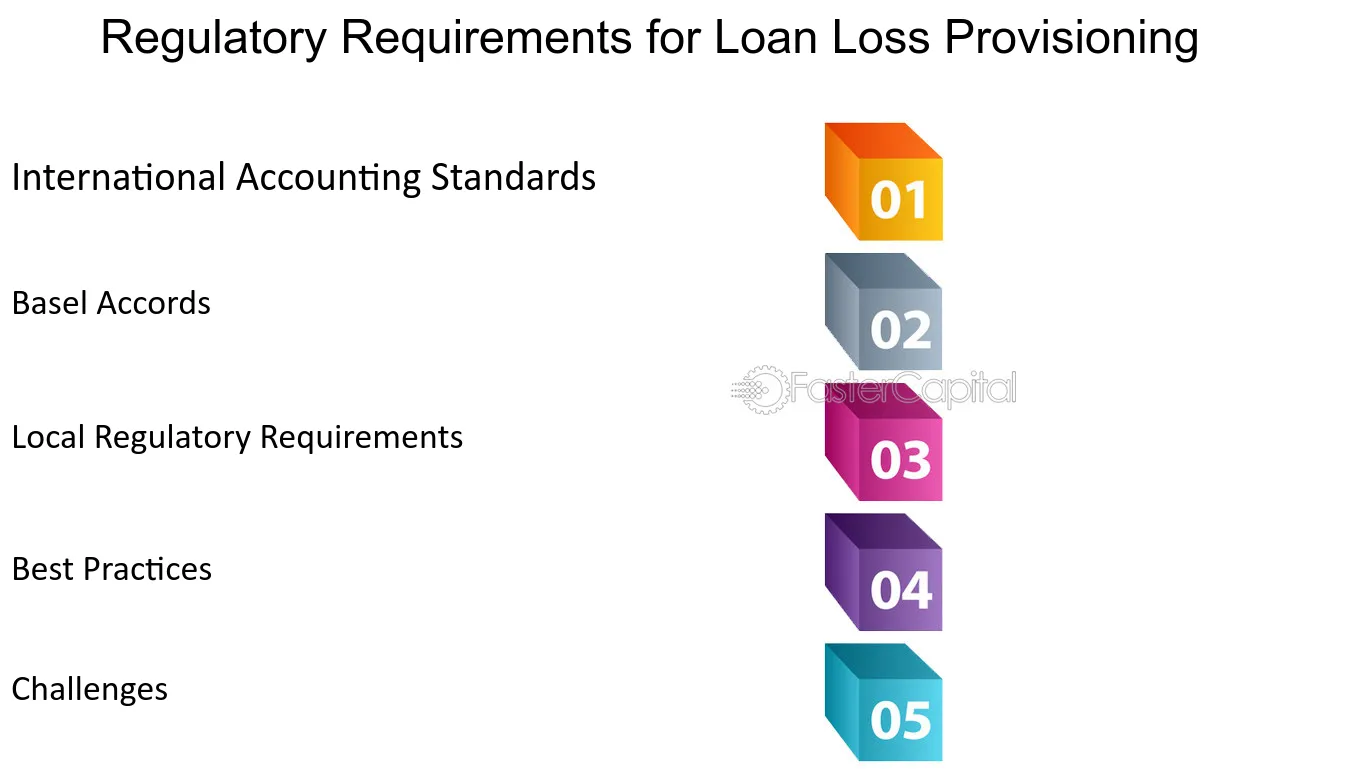 Regulatory Requirements for Loan Loss Provisioning

International Accounting Standards

01

Basel Accords

02

Local Regulatory Requirements

03

Best Practices

04

Challenges

05

FasterCapital